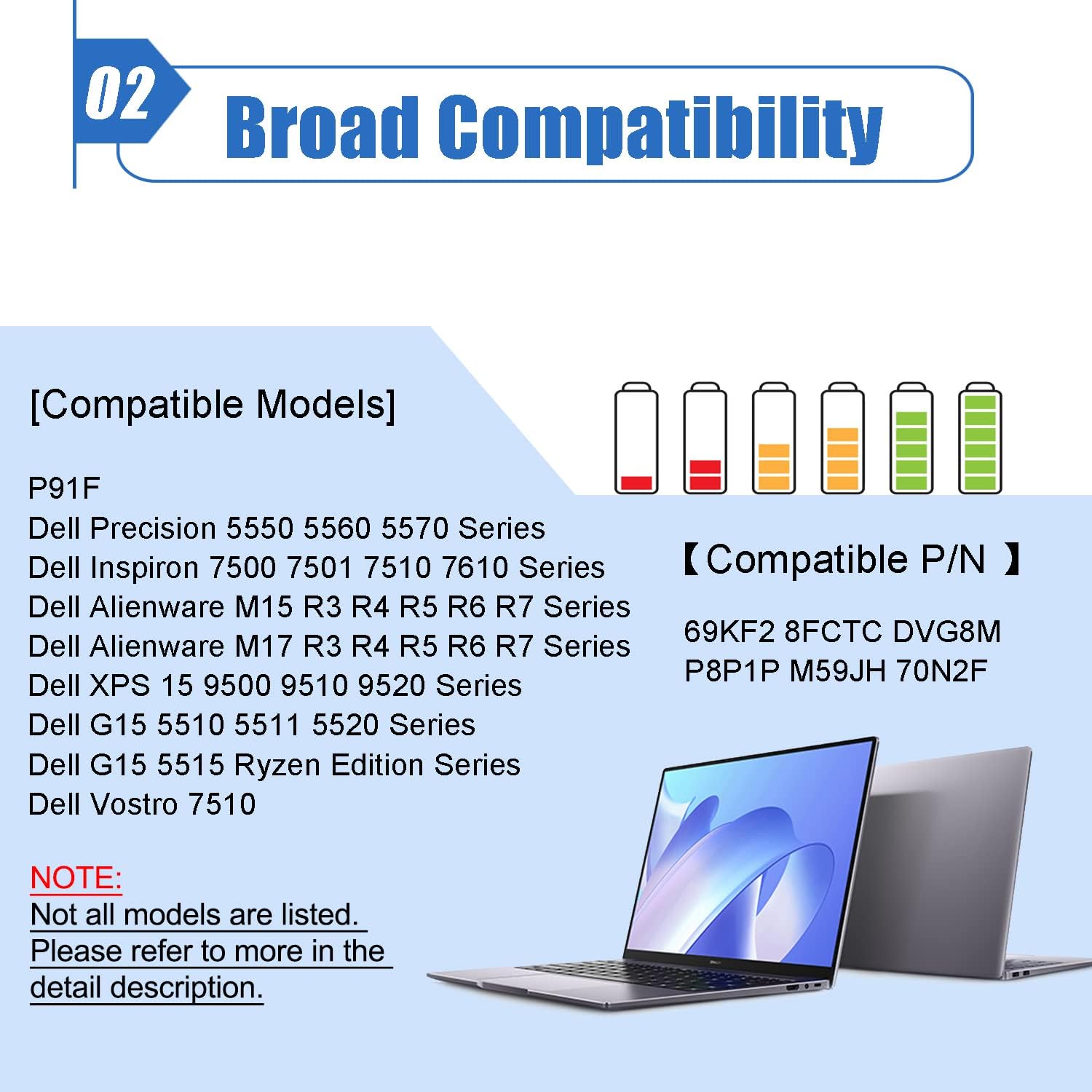 02 Broad Compatibility

[Compatible Models]

P91F
Dell Precision 5550 5560 5570 Series
Dell Inspiron 7500 7501 7510 7610 Series
Dell Alienware M15 R3 R4 R5 R6 R7 Series
Dell Alienware M17 R3 R4 R5 R6 R7 Series
Dell XPS 15 9500 9510 9520 Series
Dell G15 5510 5511 5520 Series
Dell G15 5515 Ryzen Edition Series
Dell Vostro 7510

NOTE:
Not all models are listed. Please refer to more in the detail description.

【Compatible P/N 】

69KF2 8FCTC DVG8M
P8P1P M59JH 70N2F